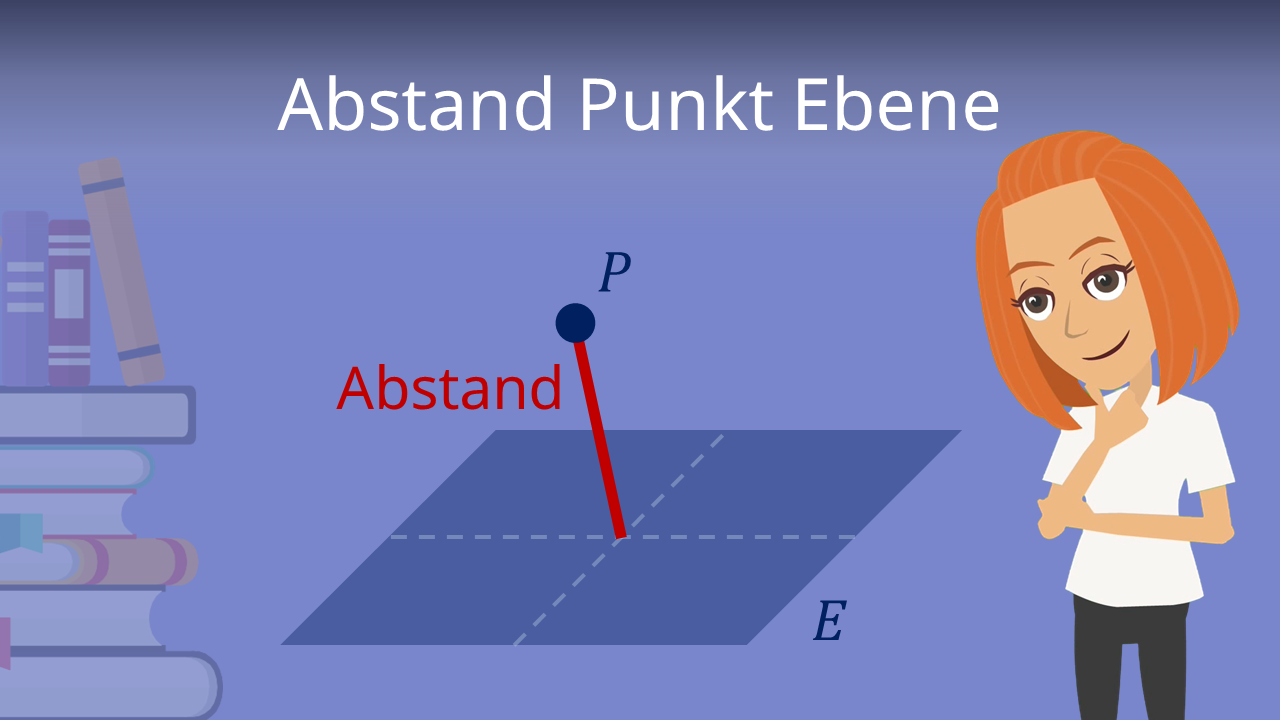 Abstand Punkt Ebene

$P$

Abstand

$E$